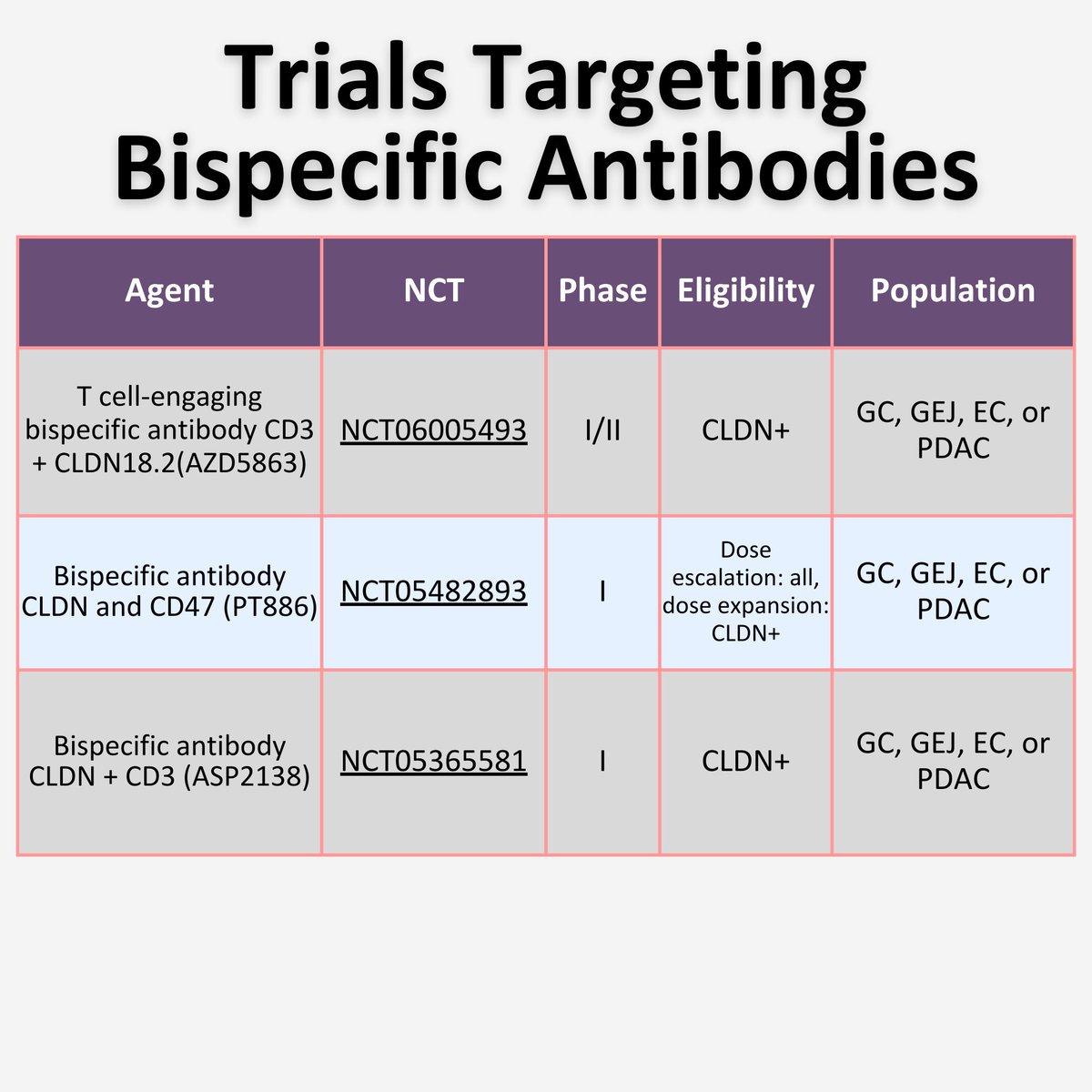 Trials Targeting Bispecific Antibodies

| Agent | NCT | Phase | Eligibility | Population |
|---|---|---|---|---|
| T cell-engaging bispecific antibody CD3 + CLDN18.2(AZD5863) | NCT06005493 | I/II | CLDN+ | GC, GEJ, EC, or PDAC |
| Bispecific antibody CLDN and CD47 (PT886) | NCT05482893 | I | Dose escalation: all, dose expansion: CLDN+ | GC, GEJ, EC, or PDAC |
| Bispecific antibody CLDN + CD3 (ASP2138) | NCT05365581 | I | CLDN+ | GC, GEJ, EC, or PDAC |